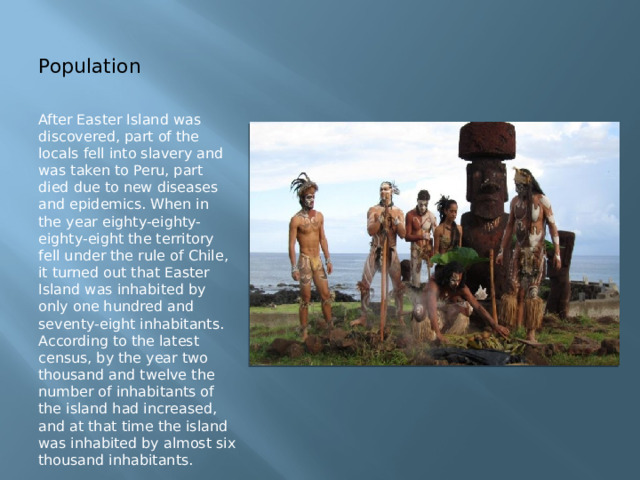 Population

After Easter Island was discovered, part of the locals fell into slavery and was taken to Peru, part died due to new diseases and epidemics. When in the year eighty-eighty-eighty-eight the territory fell under the rule of Chile, it turned out that Easter Island was inhabited by only one hundred and seventy-eight inhabitants. According to the latest census, by the year two thousand and twelve the number of inhabitants of the island had increased, and at that time the island was inhabited by almost six thousand inhabitants.